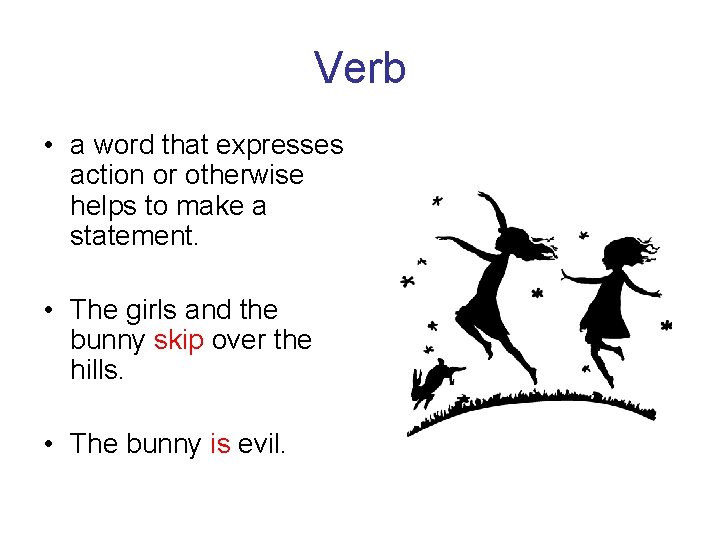 Verb

• a word that expresses action or otherwise helps to make a statement.

• The girls and the bunny skip over the hills.

• The bunny is evil.